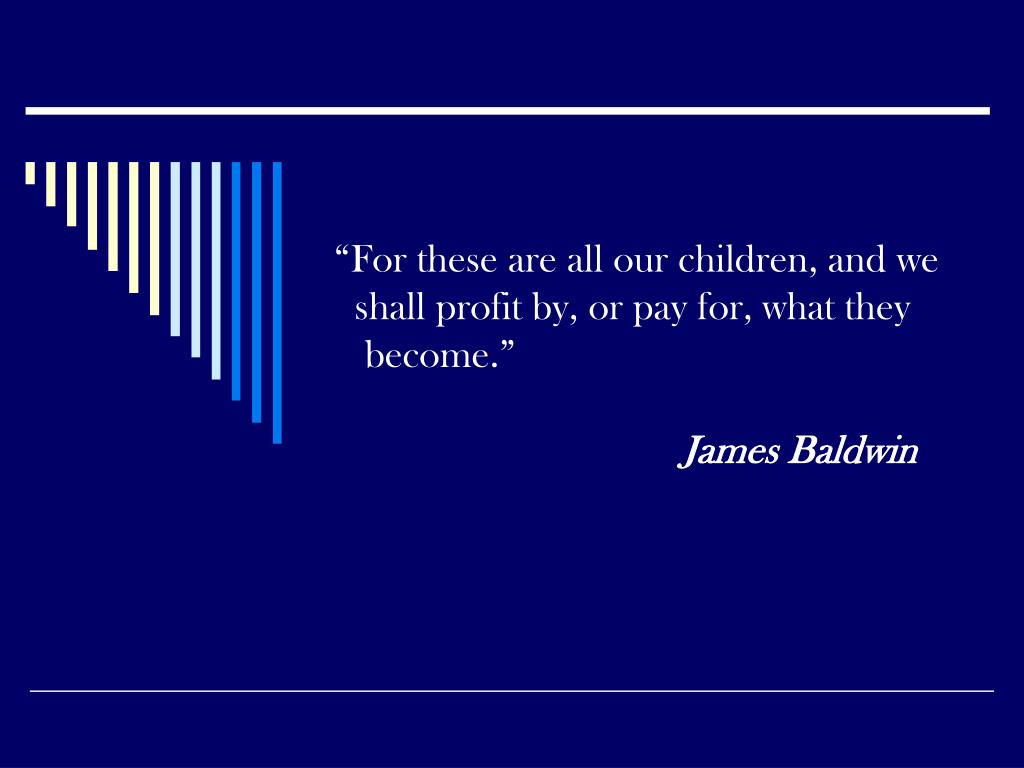 “For these are all our children, and we shall profit by, or pay for, what they become.”

James Baldwin